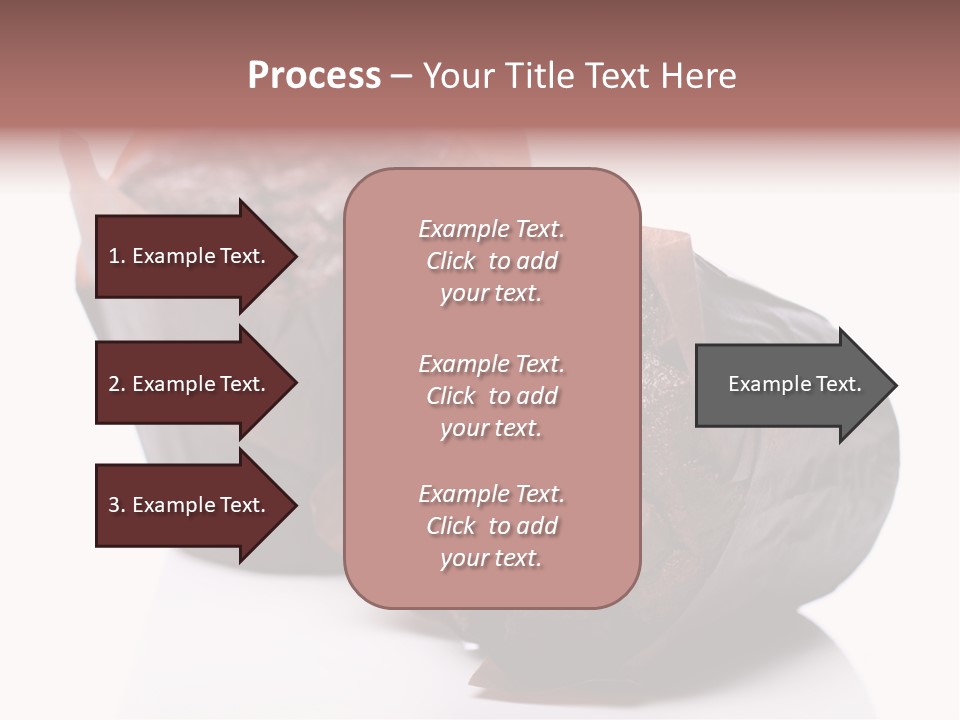 Process – Your Title Text Here

1. Example Text.

2. Example Text.

3. Example Text.

Example Text. Click to add your text.

Example Text. Click to add your text.

Example Text. Click to add your text.

Example Text.